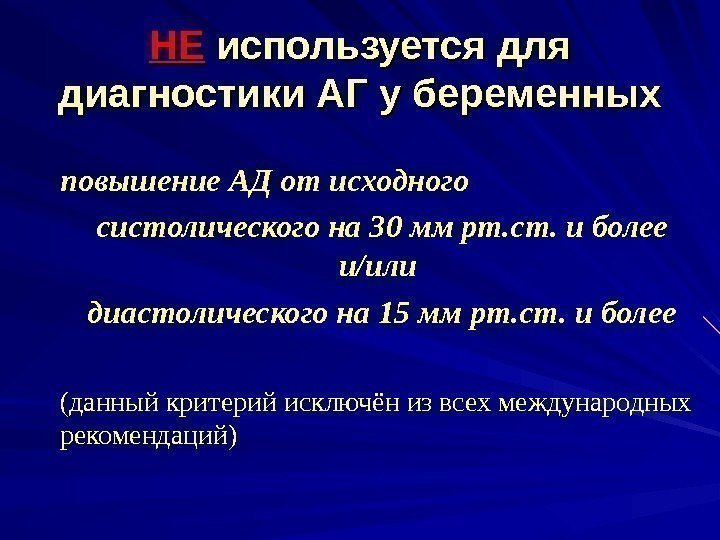 НЕ используется для диагностики АГ у беременных

повышение АД от исходного
систолического на 30 мм рт.ст. и более
и/или
диастолического на 15 мм рт.ст. и более

(данный критерий исключён из всех международных рекомендаций)